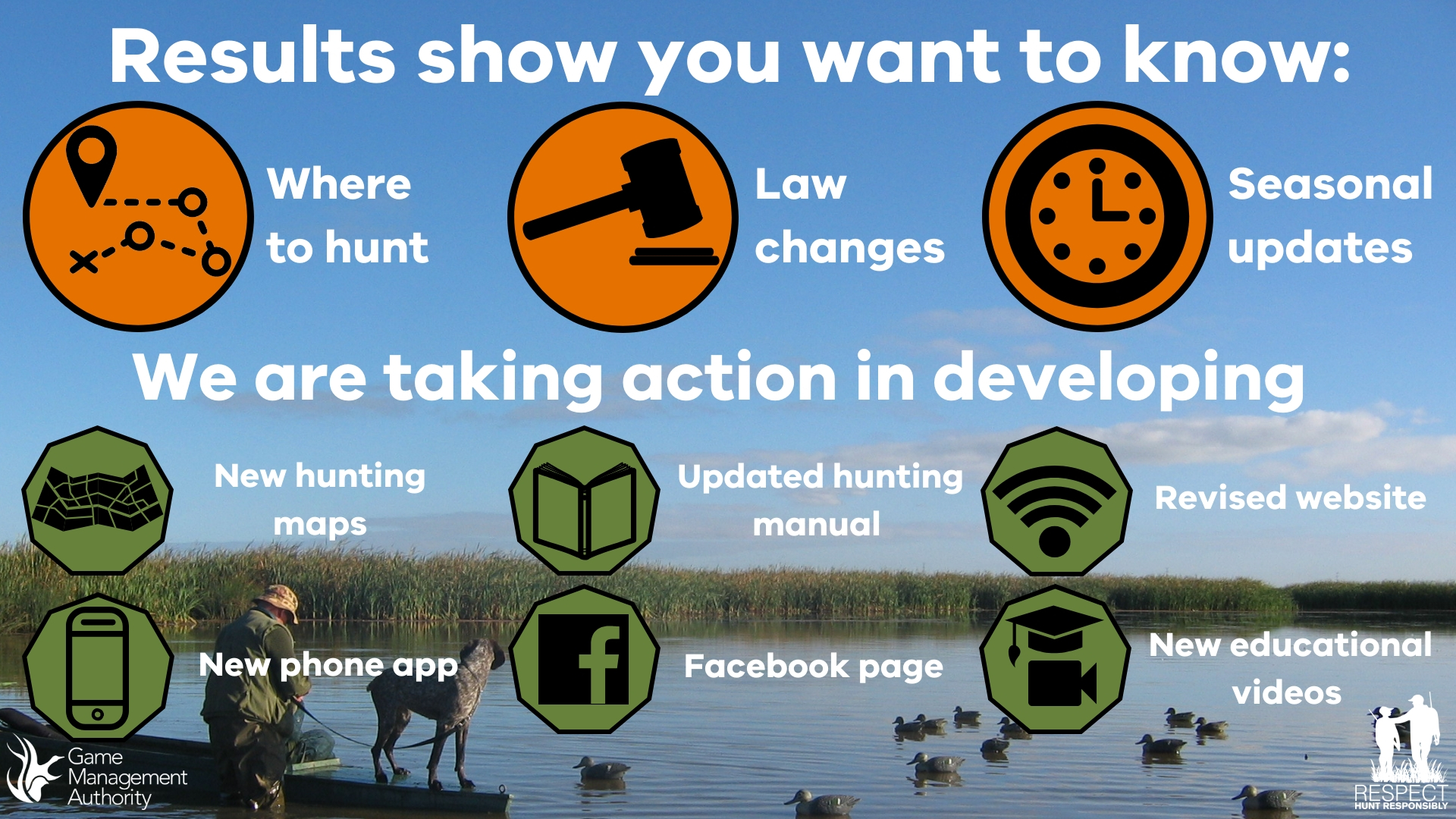 Results show you want to know:

Where to hunt

Law changes

Seasonal updates

We are taking action in developing

New hunting maps

Updated hunting manual

Revised website

New phone app

Facebook page

New educational videos

Game Management Authority

RESPECT
HUNT RESPONSIBLY